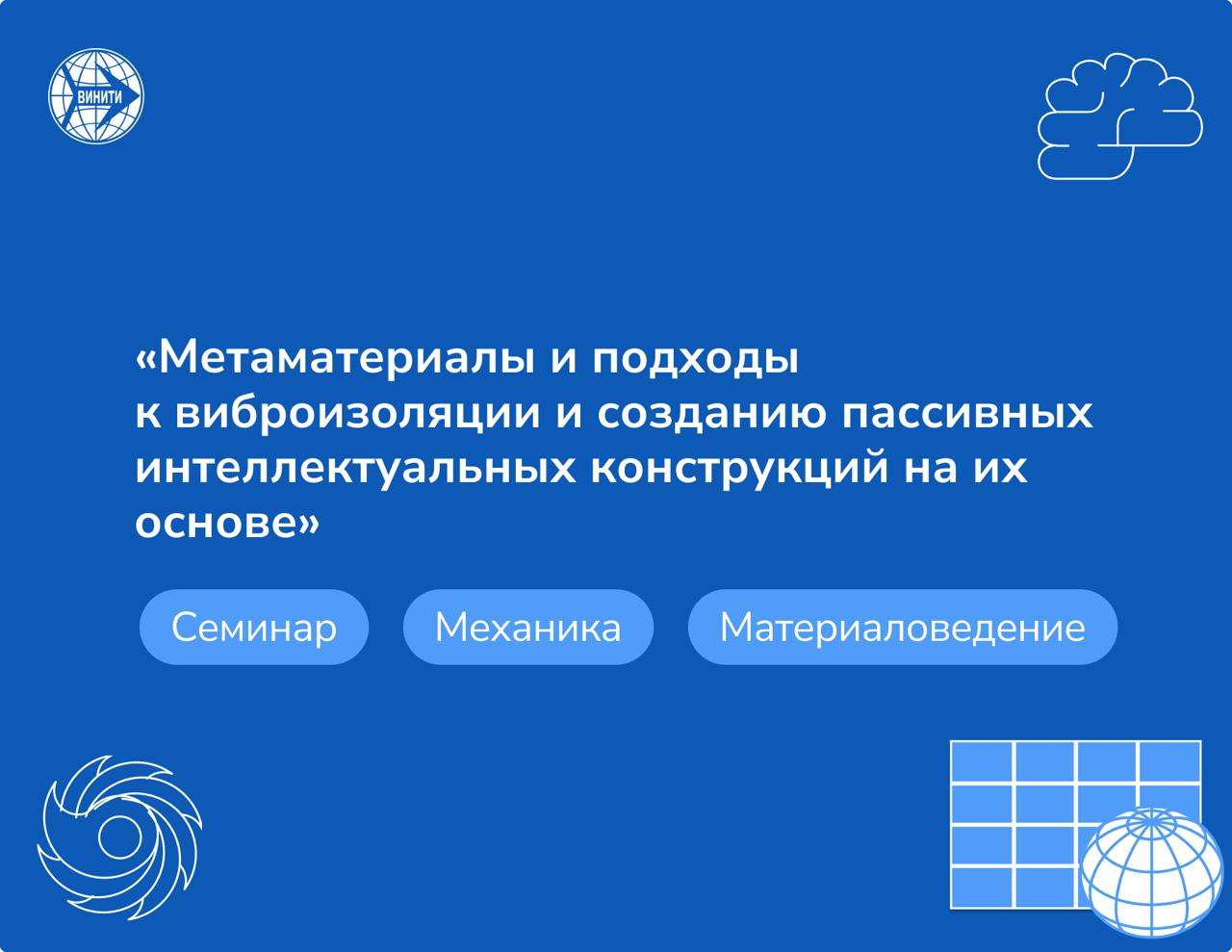 ВИНИТИ

«Метаматериалы и подходы к виброизоляции и созданию пассивных интеллектуальных конструкций на их основе»

Семинар

Механика

Материаловедение